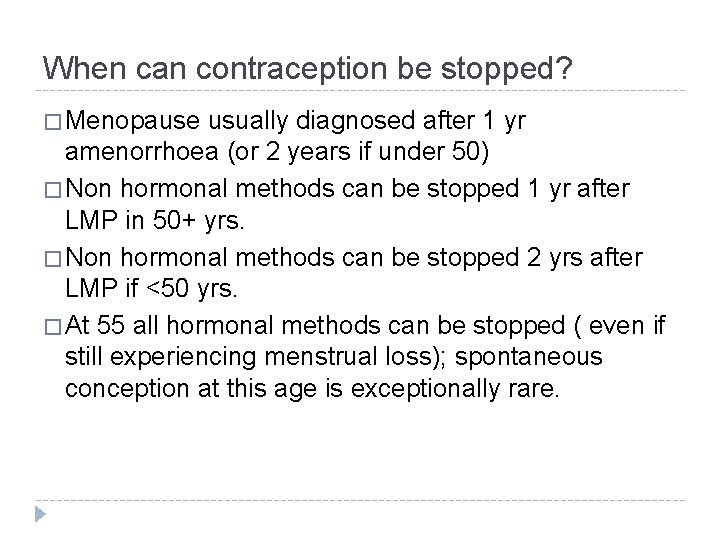 When can contraception be stopped?

□ Menopause usually diagnosed after 1 yr amenorrhoea (or 2 years if under 50)

□ Non hormonal methods can be stopped 1 yr after LMP in 50+ yrs.

□ Non hormonal methods can be stopped 2 yrs after LMP if <50 yrs.

□ At 55 all hormonal methods can be stopped ( even if still experiencing menstrual loss); spontaneous conception at this age is exceptionally rare.